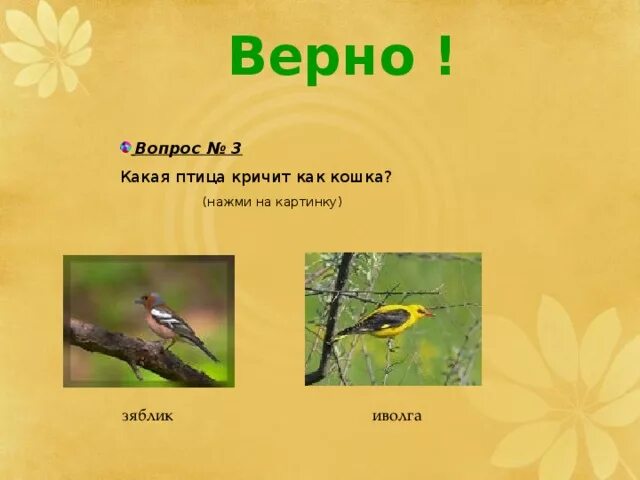 Верно !

Вопрос № 3

Какая птица кричит как кошка?

(нажми на картинку)

зяблик

иволга